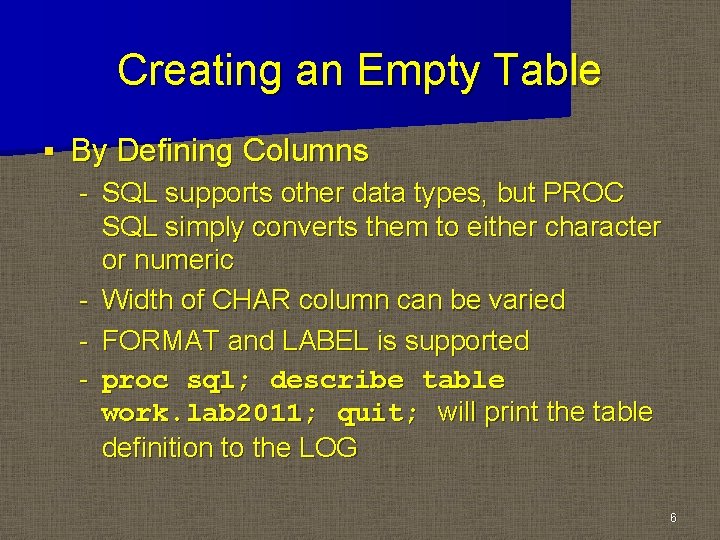 Creating an Empty Table

▪ By Defining Columns

- SQL supports other data types, but PROC SQL simply converts them to either character or numeric

- Width of CHAR column can be varied

- FORMAT and LABEL is supported

- proc sql; describe table work.lab2011; quit; will print the table definition to the LOG

6